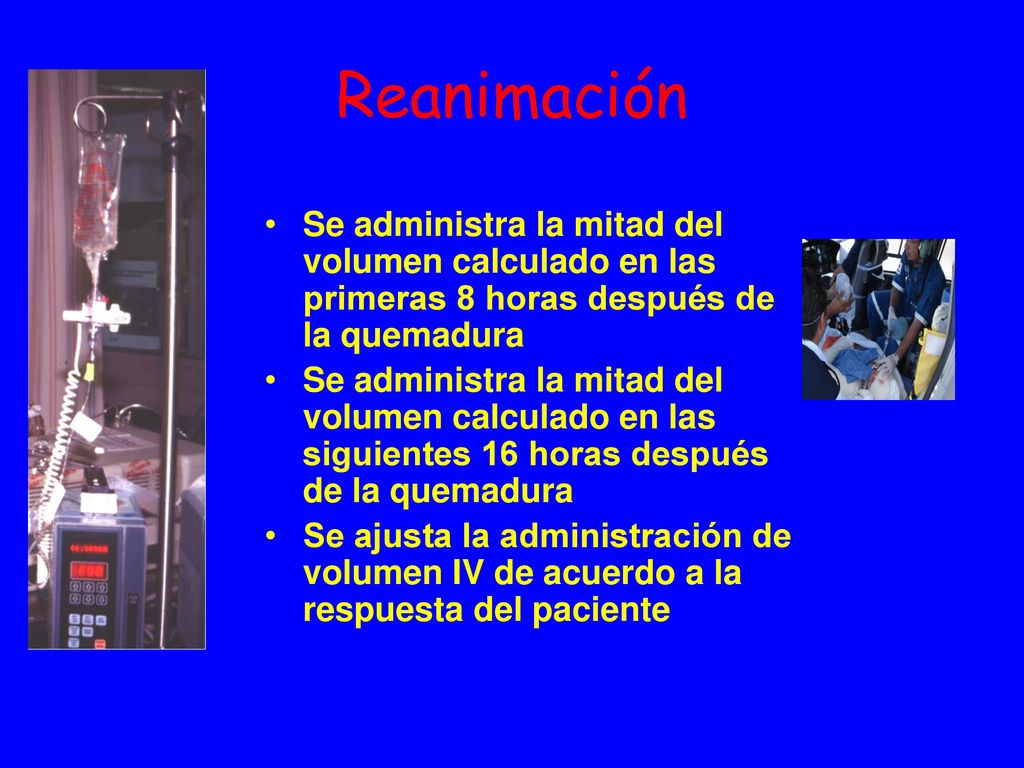 Reanimación

• Se administra la mitad del volumen calculado en las primeras 8 horas después de la quemadura
• Se administra la mitad del volumen calculado en las siguientes 16 horas después de la quemadura
• Se ajusta la administración de volumen IV de acuerdo a la respuesta del paciente